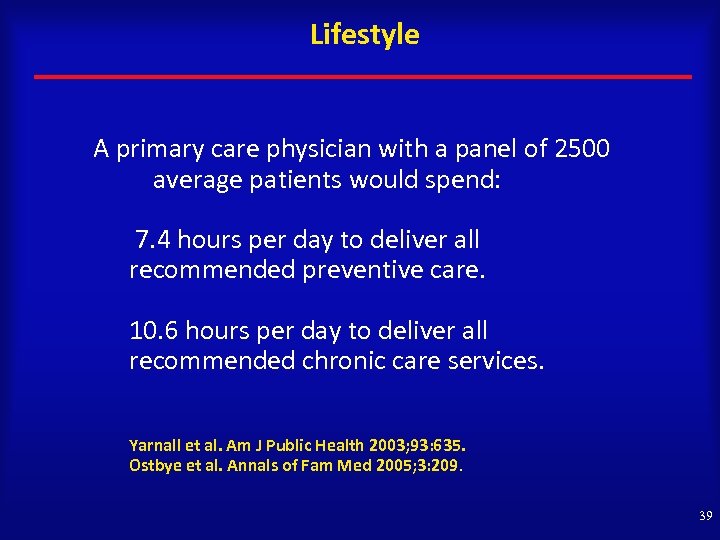 Lifestyle

A primary care physician with a panel of 2500 average patients would spend:

7.4 hours per day to deliver all recommended preventive care.

10.6 hours per day to deliver all recommended chronic care services.

Yarnall et al. Am J Public Health 2003;93:635.
Ostbye et al. Annals of Fam Med 2005;3:209.

39